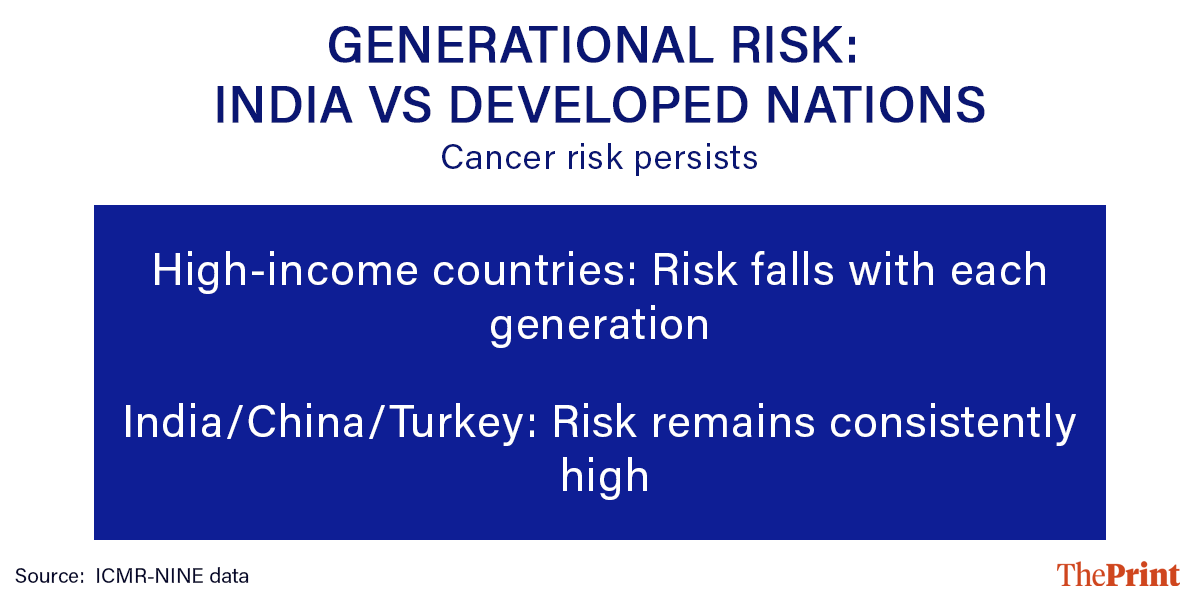 GENERATIONAL RISK:
INDIA VS DEVELOPED NATIONS

Cancer risk persists

High-income countries: Risk falls with each generation

India/China/Turkey: Risk remains consistently high

Source: ICMR-NINE data

ThePrint